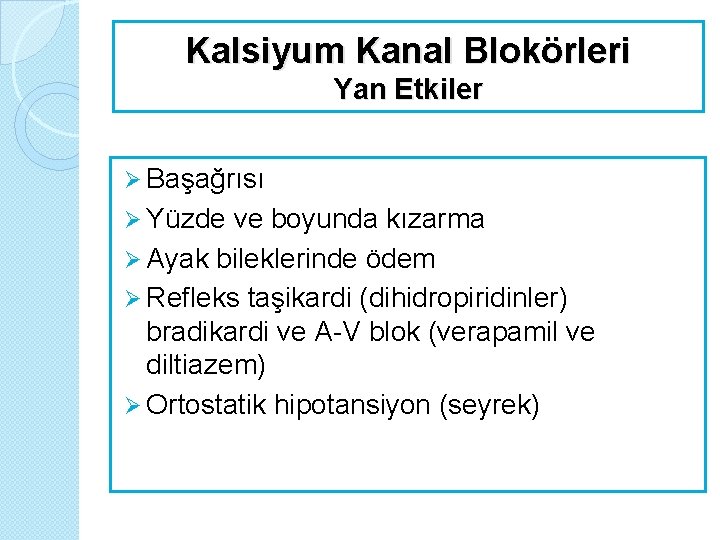 Kalsiyum Kanal Blokörleri
Yan Etkiler

➢ Başağrısı
➢ Yüzde ve boyunda kızarma
➢ Ayak bileklerinde ödem
➢ Refleks taşikardi (dihidropiridinler) bradikardi ve A-V blok (verapamil ve diltiazem)
➢ Ortostatik hipotansiyon (seyrek)